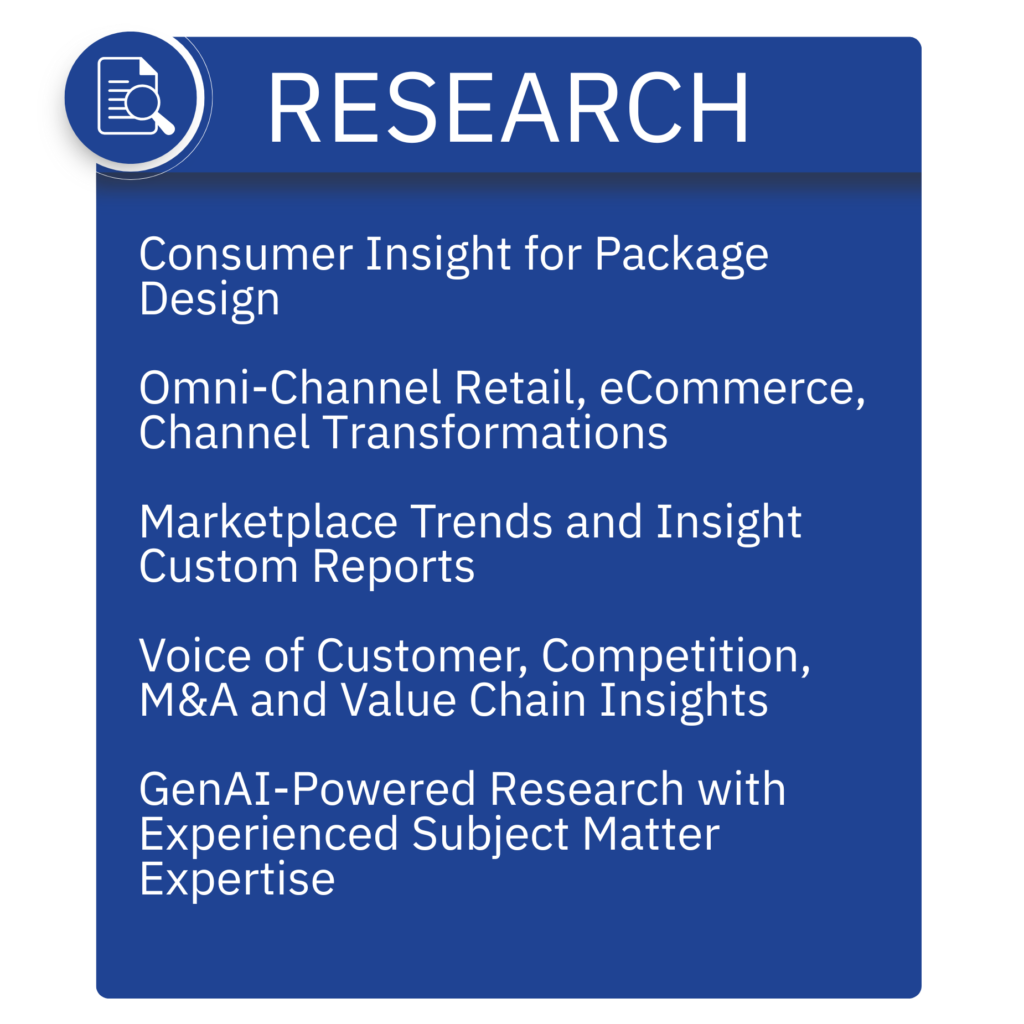 RESEARCH

Consumer Insight for Package Design

Omni-Channel Retail, eCommerce, Channel Transformations

Marketplace Trends and Insight Custom Reports

Voice of Customer, Competition, M&A and Value Chain Insights

GenAI-Powered Research with Experienced Subject Matter Expertise